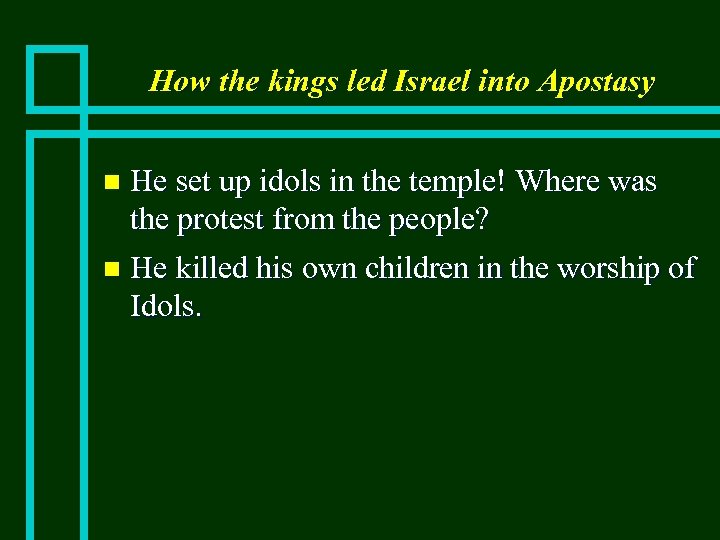 How the kings led Israel into Apostasy

- He set up idols in the temple! Where was the protest from the people?
- He killed his own children in the worship of Idols.